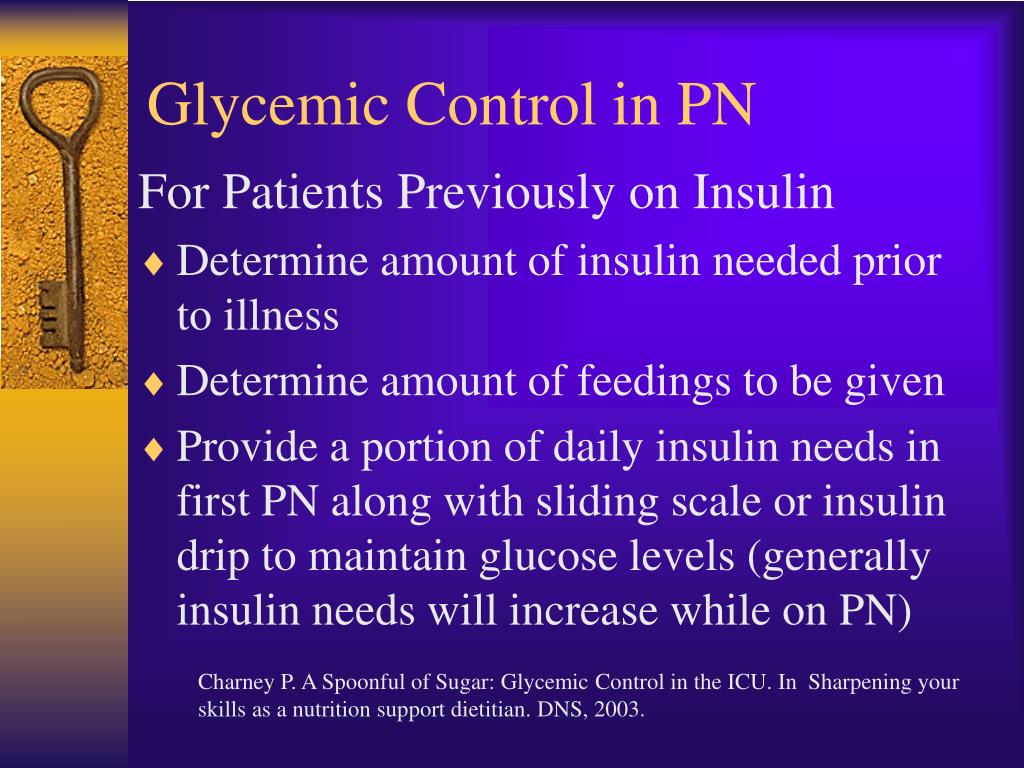 Glycemic Control in PN

For Patients Previously on Insulin

♦ Determine amount of insulin needed prior to illness

♦ Determine amount of feedings to be given

♦ Provide a portion of daily insulin needs in first PN along with sliding scale or insulin drip to maintain glucose levels (generally insulin needs will increase while on PN)

Charney P. A Spoonful of Sugar: Glycemic Control in the ICU. In Sharpening your skills as a nutrition support dietitian. DNS, 2003.